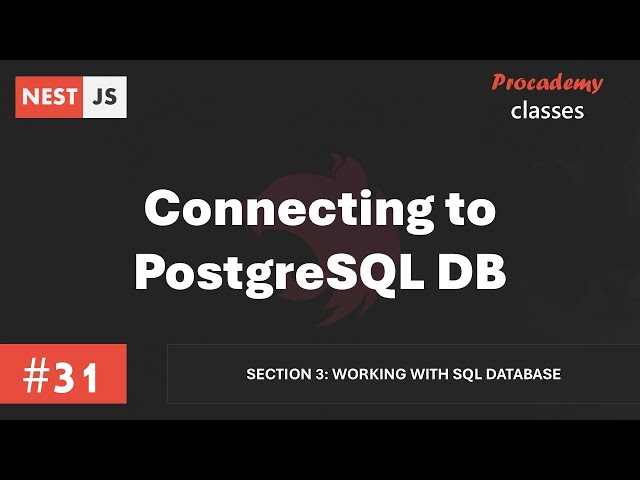 NEST JS

Procademy
classes

Connecting to PostgreSQL DB

#31

SECTION 3: WORKING WITH SQL DATABASE